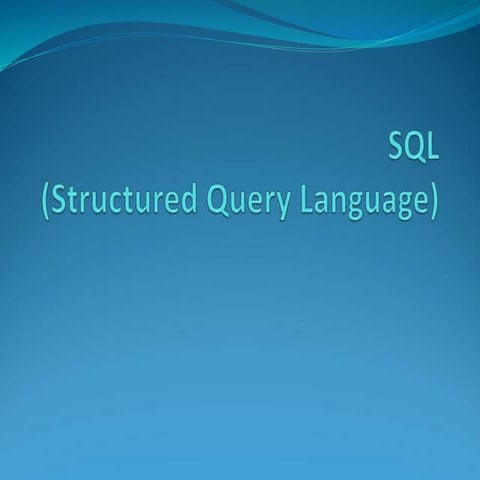 SQL
(Structured Query Language)